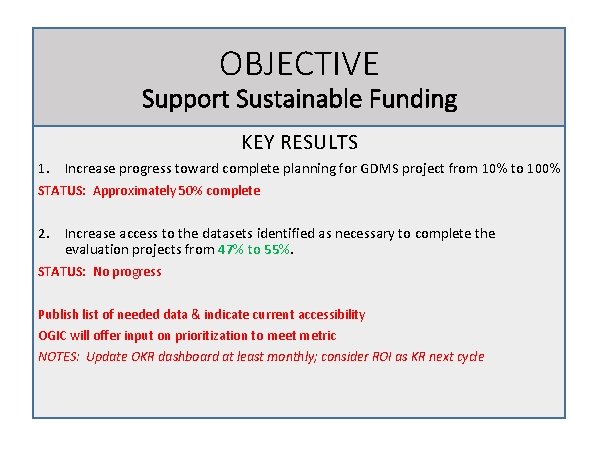 OBJECTIVE
Support Sustainable Funding

KEY RESULTS

1. Increase progress toward complete planning for GDMS project from 10% to 100%

STATUS: Approximately 50% complete

2. Increase access to the datasets identified as necessary to complete the evaluation projects from 47% to 55%.

STATUS: No progress

Publish list of needed data & indicate current accessibility

OGIC will offer input on prioritization to meet metric

NOTES: Update OKR dashboard at least monthly; consider ROI as KR next cycle